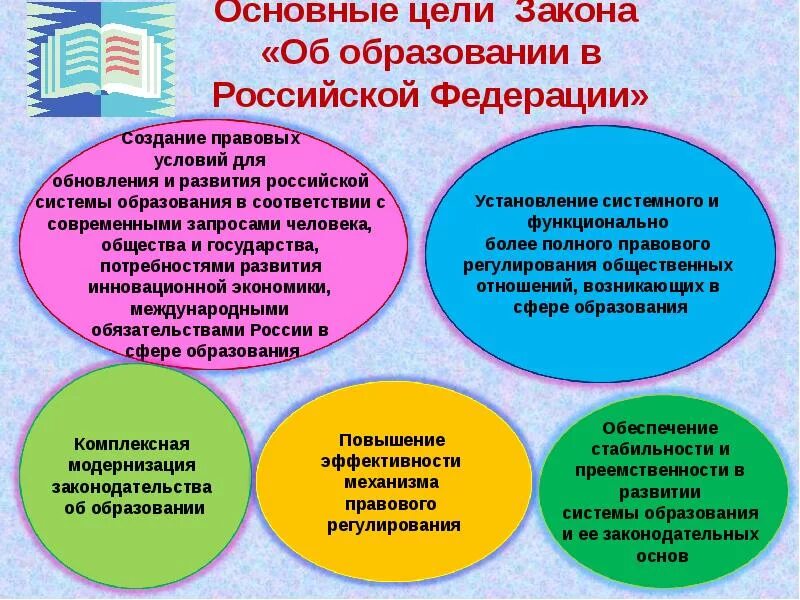 Основные цели Закона «Об образовании в Российской Федерации»

Создание правовых условий для обновления и развития российской системы образования в соответствии с современными запросами человека, общества и государства, потребностями развития инновационной экономики, международными обязательствами России в сфере образования

Установление системного и функционально более полного правового регулирования общественных отношений, возникающих в сфере образования

Комплексная модернизация законодательства об образовании

Повышение эффективности механизма правового регулирования

Обеспечение стабильности и преемственности в развитии системы образования и ее законодательных основ